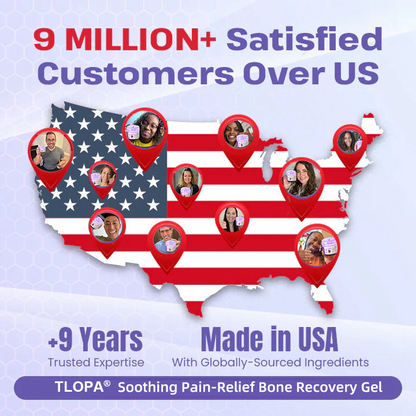 9 MILLION+ Satisfied Customers Over US

+9 Years
Trusted Expertise

Made in USA
With Globally-Sourced Ingredients

TLOPA® Soothing Pain-Relief Bone Recovery Gel